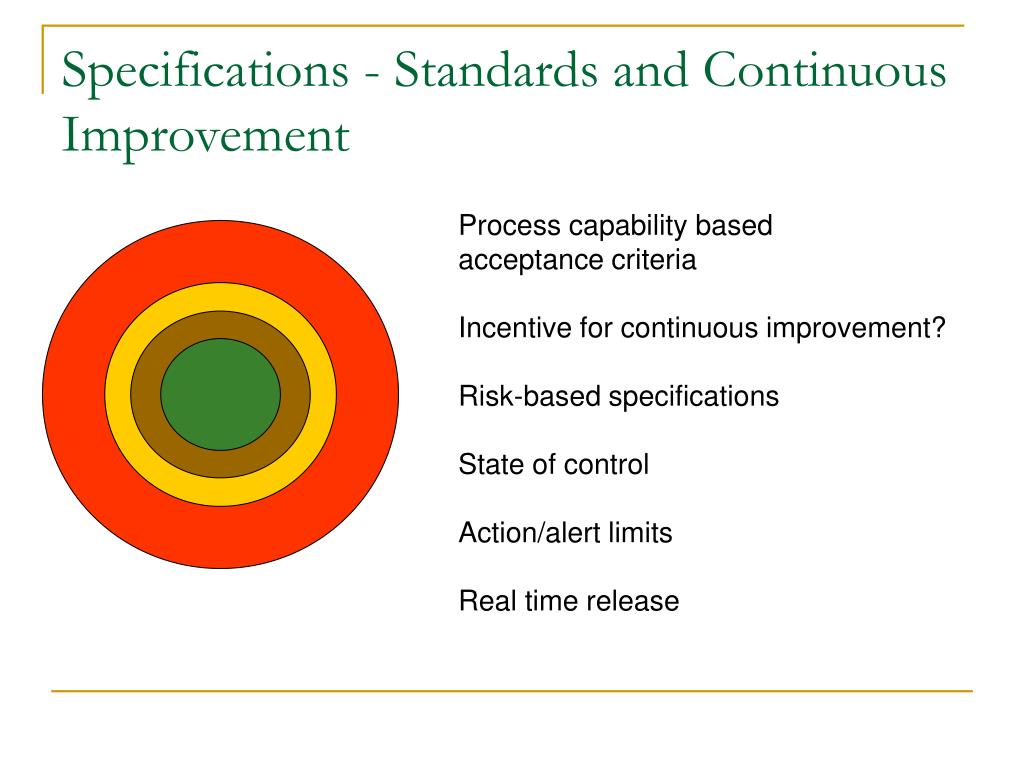 Specifications - Standards and Continuous Improvement

Process capability based acceptance criteria

Incentive for continuous improvement?

Risk-based specifications

State of control

Action/alert limits

Real time release